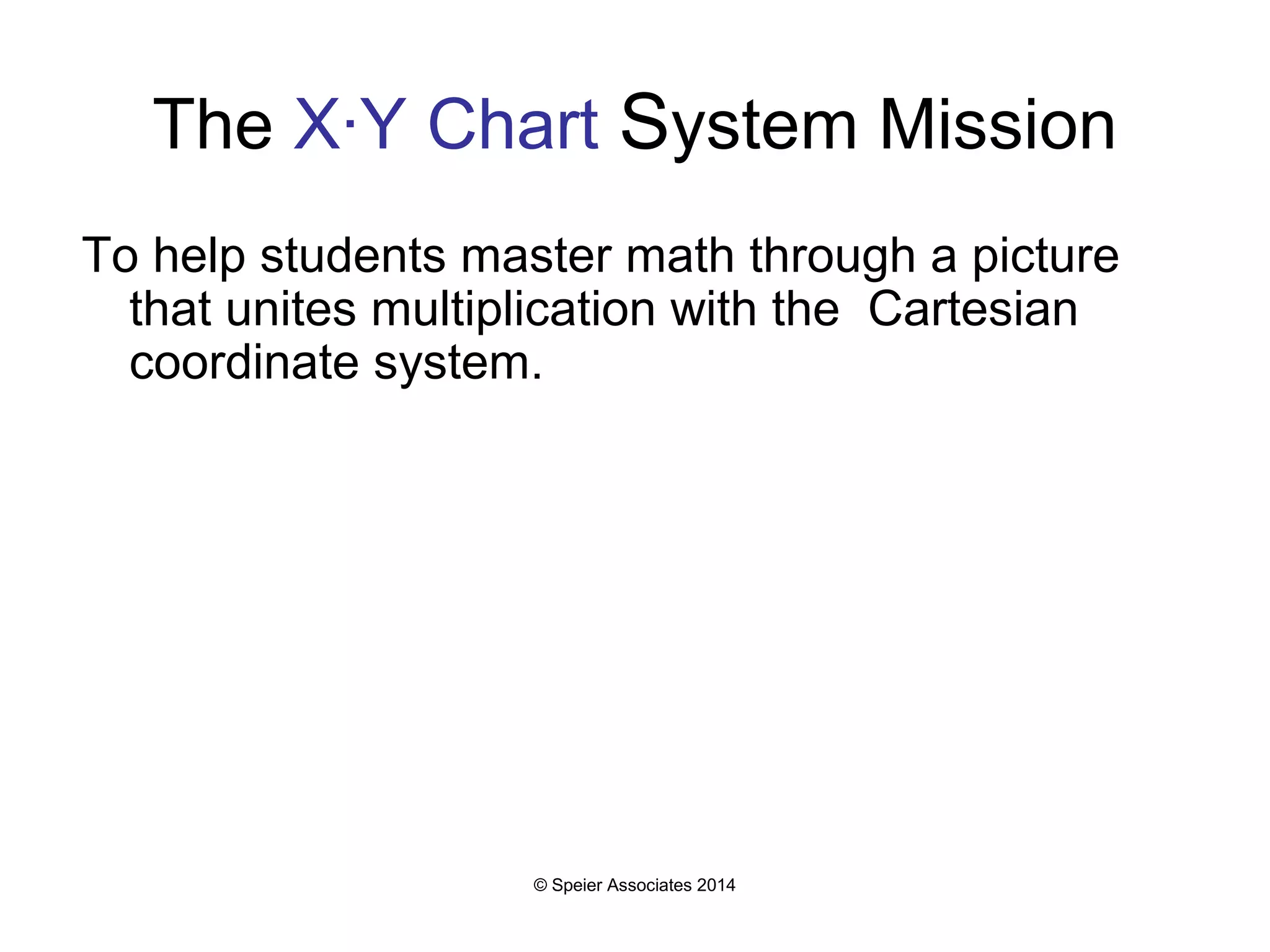 The X·Y Chart System Mission

To help students master math through a picture that unites multiplication with the  Cartesian coordinate system.

© Speier Associates 2014